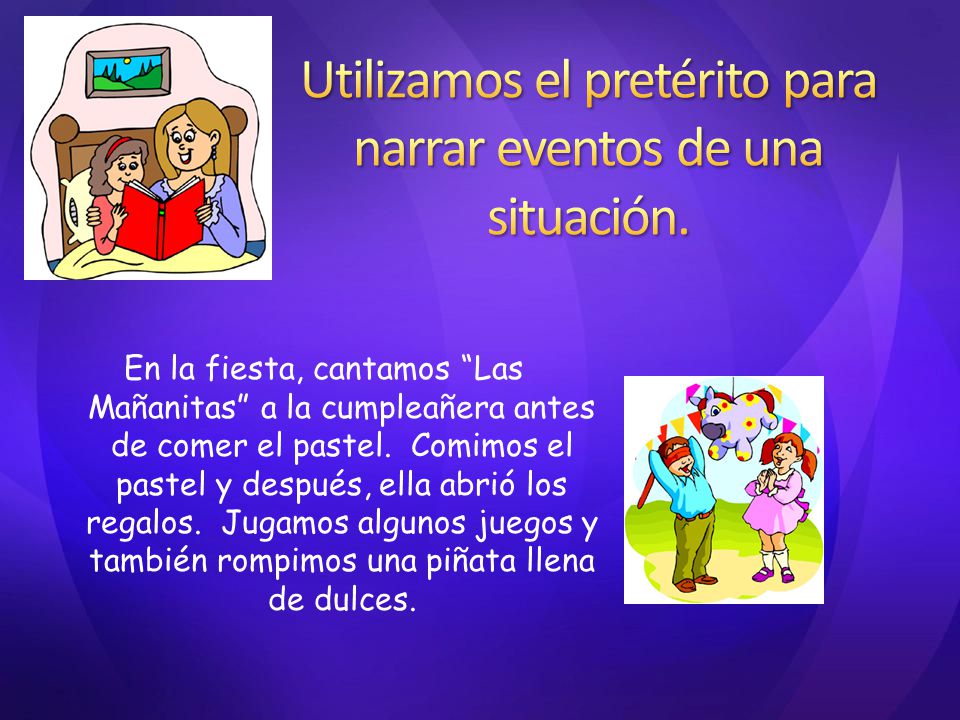 Utilizamos el pretérito para narrar eventos de una situación.

En la fiesta, cantamos “Las Mañanitas” a la cumpleañera antes de comer el pastel. Comimos el pastel y después, ella abrió los regalos. Jugamos algunos juegos y también rompimos una piñata llena de dulces.